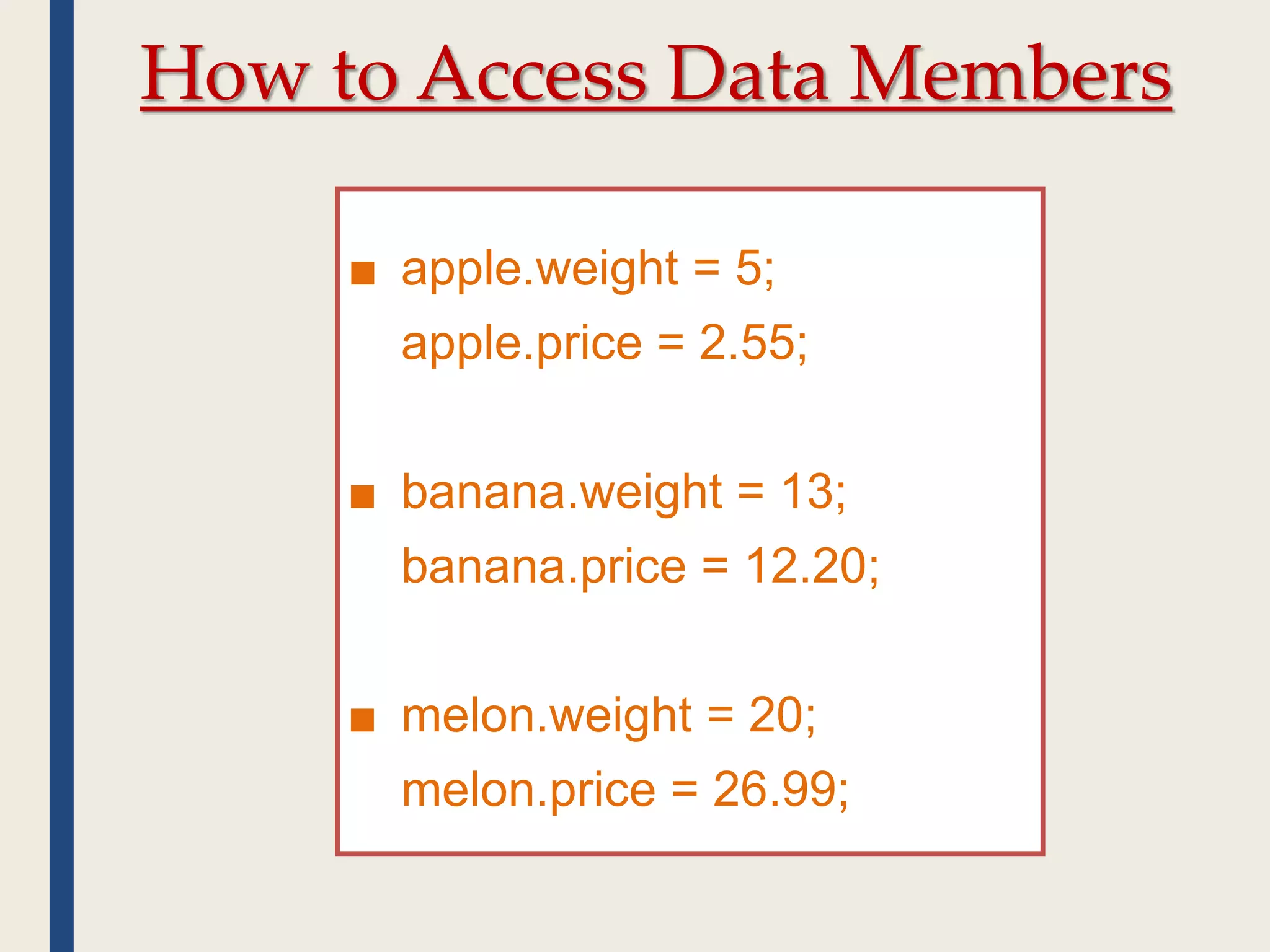 How to Access Data Members

■ apple.weight = 5;
apple.price = 2.55;

■ banana.weight = 13;
banana.price = 12.20;

■ melon.weight = 20;
melon.price = 26.99;